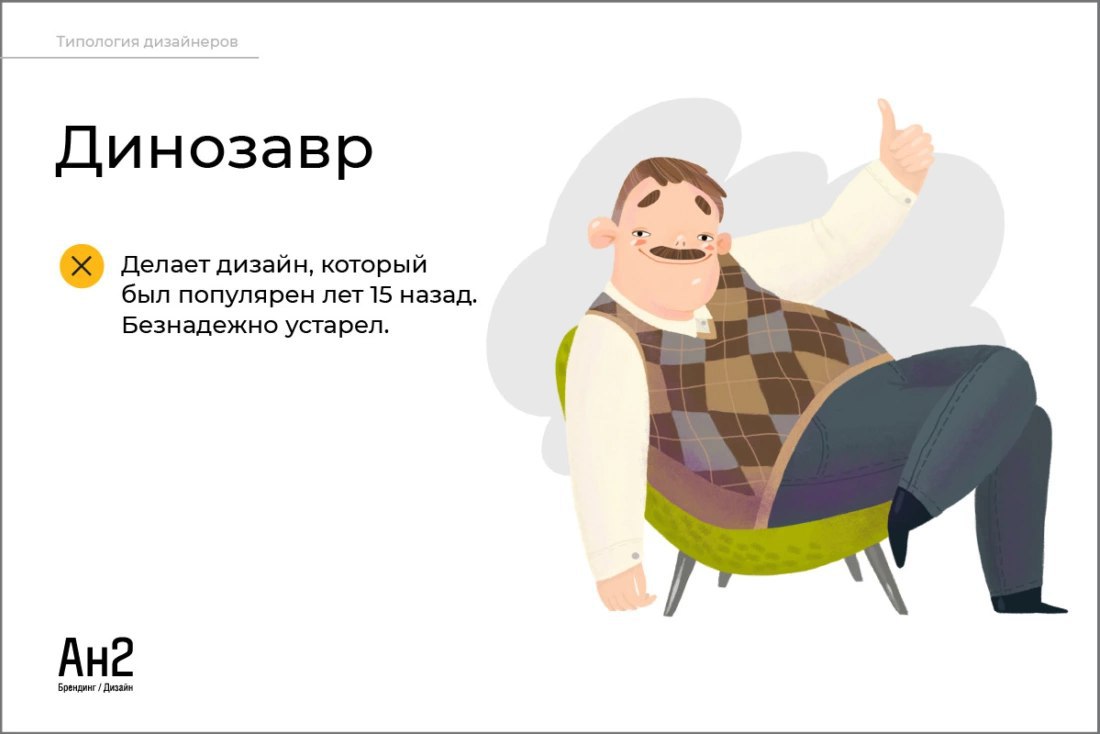 Типология дизайнеров

Динозавр

Делает дизайн, который был популярен лет 15 назад. Безнадежно устарел.

Ан2
Брендинг / Дизайн